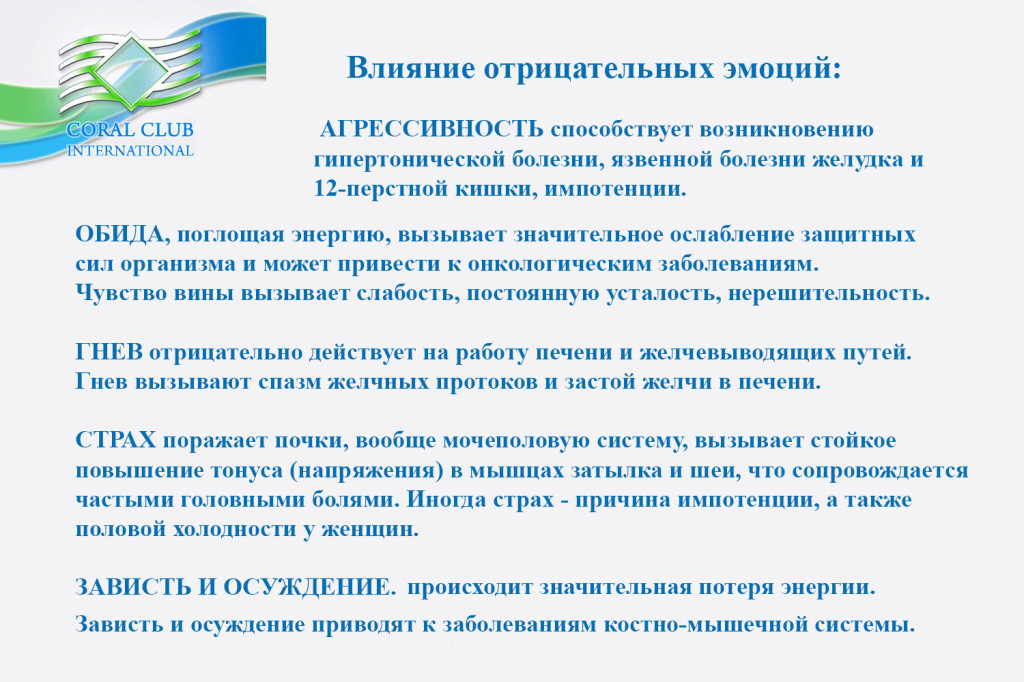 CORAL CLUB
INTERNATIONAL

Влияние отрицательных эмоций:

АГРЕССИВНОСТЬ способствует возникновению гипертонической болезни, язвенной болезни желудка и 12-перстной кишки, импотенции.

ОБИДА, поглощая энергию, вызывает значительное ослабление защитных сил организма и может привести к онкологическим заболеваниям.
Чувство вины вызывает слабость, постоянную усталость, нерешительность.

ГНЕВ отрицательно действует на работу печени и желчевыводящих путей.
Гнев вызывают спазм желчных протоков и застой желчи в печени.

СТРАХ поражает почки, вообще мочеполовую систему, вызывает стойкое повышение тонуса (напряжения) в мышцах затылка и шеи, что сопровождается частыми головными болями. Иногда страх - причина импотенции, а также половой холодности у женщин.

ЗАВИСТЬ И ОСУЖДЕНИЕ. происходит значительная потеря энергии.
Зависть и осуждение приводят к заболеваниям костно-мышечной системы.